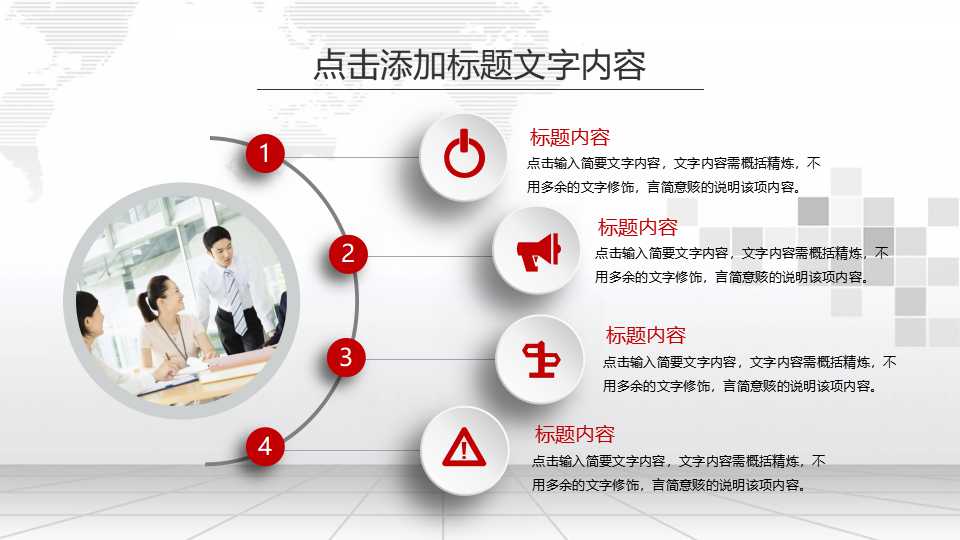 点击添加标题文字内容

1

标题内容

点击输入简要文字内容，文字内容需概括精炼，不用多余的文字修饰，言简意赅的说明该项内容。

2

标题内容

点击输入简要文字内容，文字内容需概括精炼，不用多余的文字修饰，言简意赅的说明该项内容。

3

标题内容

点击输入简要文字内容，文字内容需概括精炼，不用多余的文字修饰，言简意赅的说明该项内容。

4

标题内容

点击输入简要文字内容，文字内容需概括精炼，不用多余的文字修饰，言简意赅的说明该项内容。